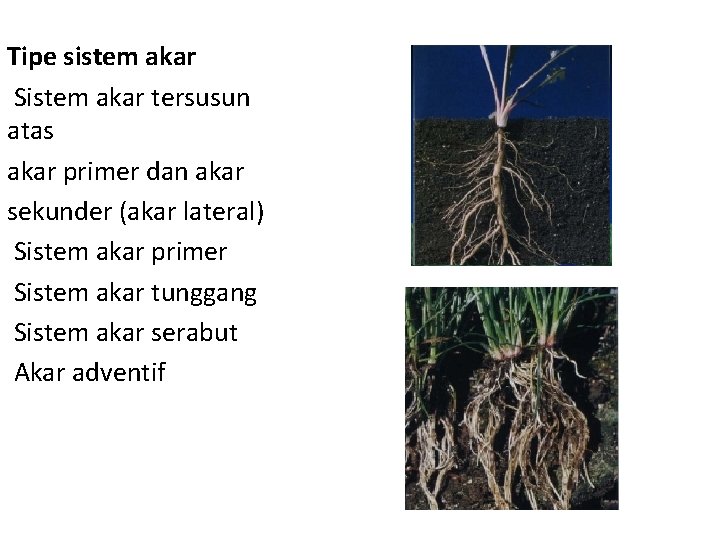 Tipe sistem akar

Sistem akar tersusun atas
akar primer dan akar
sekunder (akar lateral)

Sistem akar primer

Sistem akar tunggang

Sistem akar serabut

Akar adventif